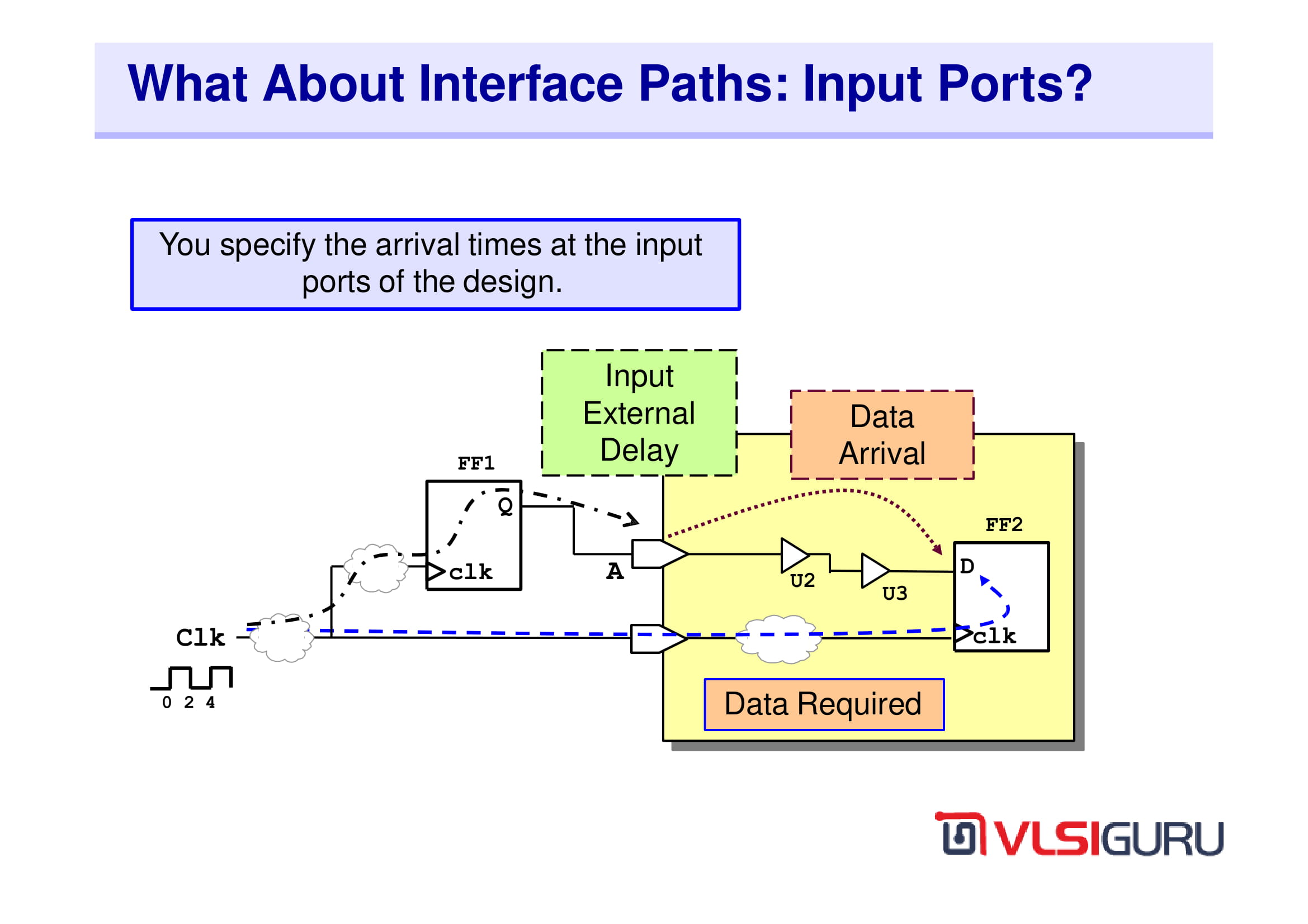 What About Interface Paths: Input Ports?

You specify the arrival times at the input ports of the design.

Input External Delay

Data Arrival

FF1

Q

clk

A

U2

U3

FF2

D

clk

Clk

0 2 4

Data Required

VLSIGURU